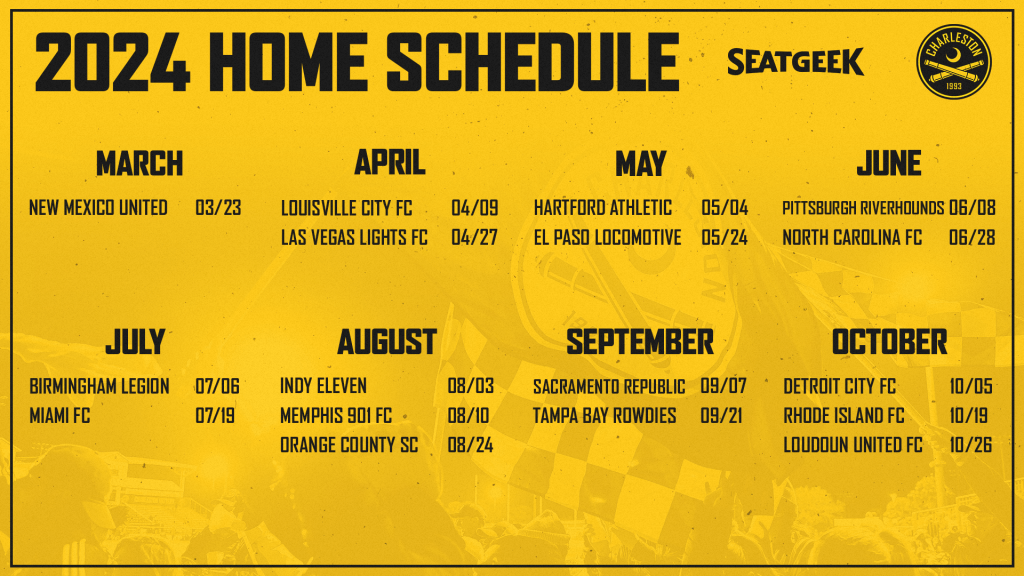 2024 HOME SCHEDULE

SEATGEEK

CHARLESTON
1993

MARCH
NEW MEXICO UNITED 03/23

APRIL
LOUISVILLE CITY FC 04/09
LAS VEGAS LIGHTS FC 04/27

MAY
HARTFORD ATHLETIC 05/04
EL PASO LOCOMOTIVE 05/24

JUNE
PITTSBURGH RIVERHOUNDS 06/08
NORTH CAROLINA FC 06/28

JULY
BIRMINGHAM LEGION 07/06
MIAMI FC 07/19

AUGUST
INDY ELEVEN 08/03
MEMPHIS 901 FC 08/10
ORANGE COUNTY SC 08/24

SEPTEMBER
SACRAMENTO REPUBLIC 09/07
TAMPA BAY ROWDIES 09/21

OCTOBER
DETROIT CITY FC 10/05
RHODE ISLAND FC 10/19
LOUDOUN UNITED FC 10/26